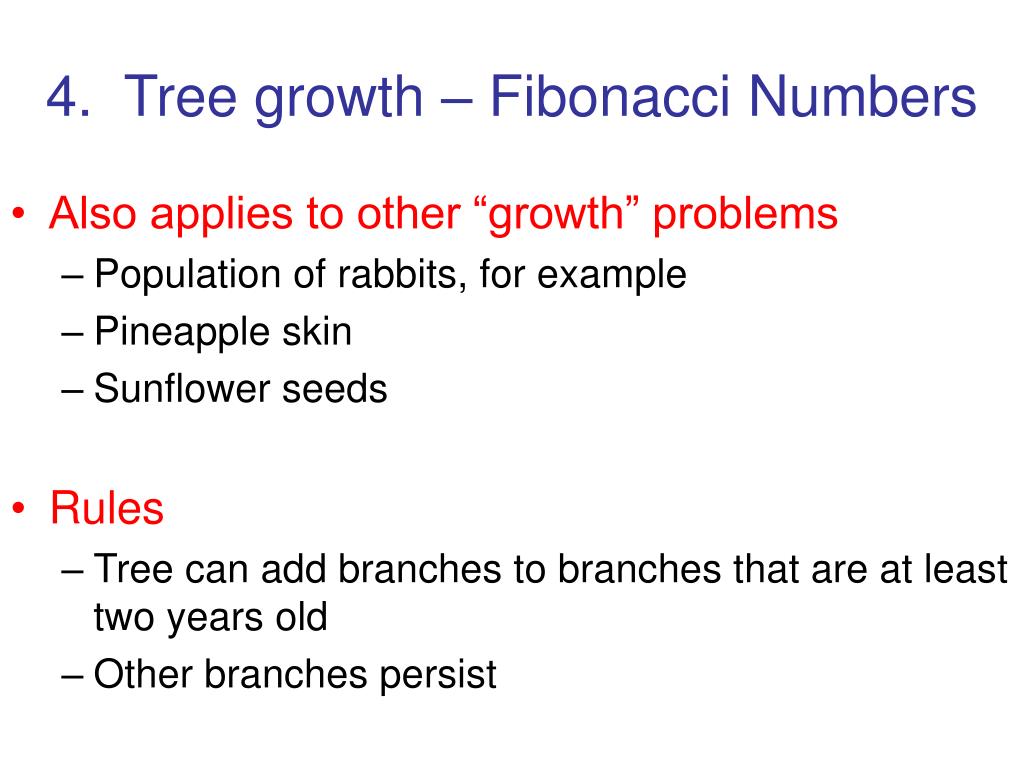 4. Tree growth – Fibonacci Numbers

• Also applies to other “growth” problems
– Population of rabbits, for example
– Pineapple skin
– Sunflower seeds

• Rules
– Tree can add branches to branches that are at least two years old
– Other branches persist